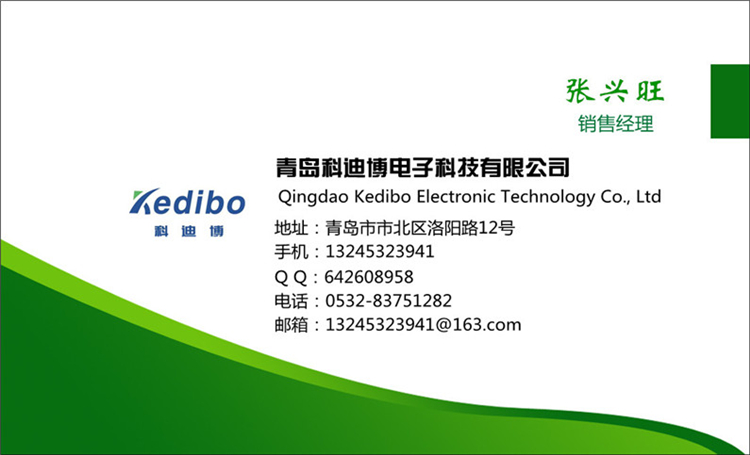 张兴旺
销售经理

Kedibo
科迪博

青岛科迪博电子科技有限公司
Qingdao Kedibo Electronic Technology Co., Ltd

地址：青岛市市北区洛阳路12号
手机：13245323941
Q Q：642608958
电话：0532-83751282
邮箱：13245323941@163.com